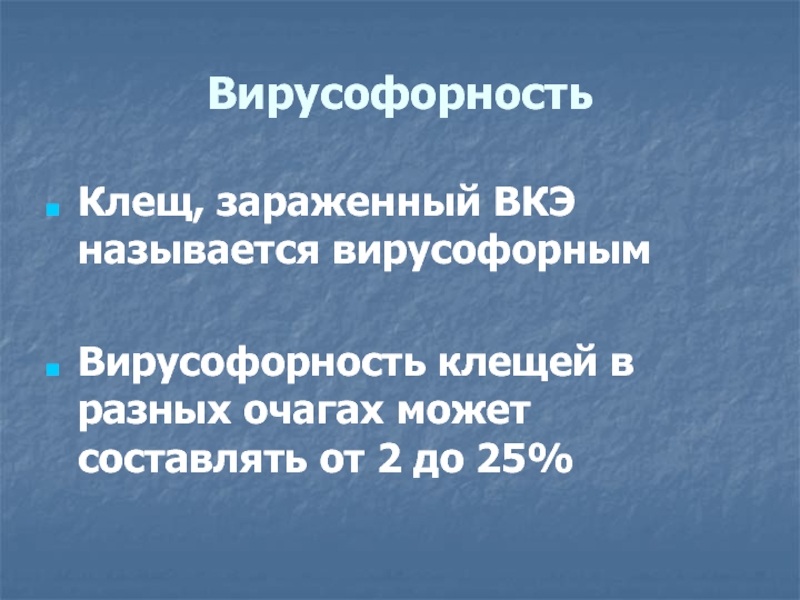 Вирусофорность

Клещ, зараженный ВКЭ называется вирусофорным

Вирусофорность клещей в разных очагах может составлять от 2 до 25%